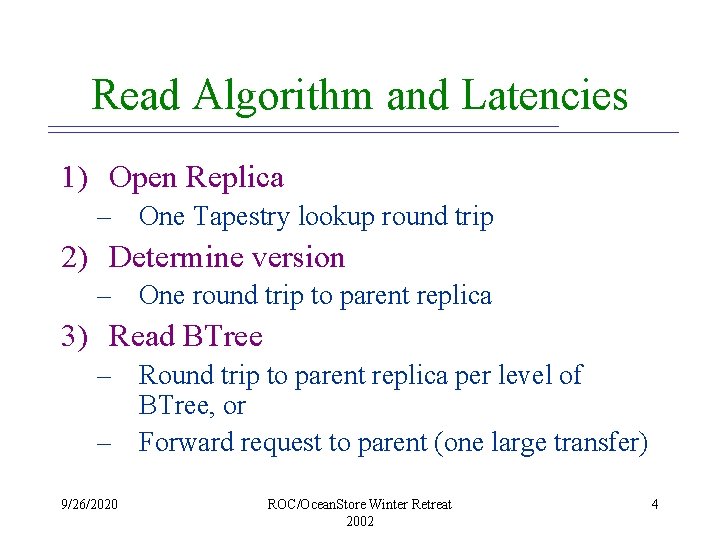 Read Algorithm and Latencies

1) Open Replica
– One Tapestry lookup round trip

2) Determine version
– One round trip to parent replica

3) Read BTree
– Round trip to parent replica per level of BTree, or
– Forward request to parent (one large transfer)

9/26/2020

ROC/OceanStore Winter Retreat 2002

4